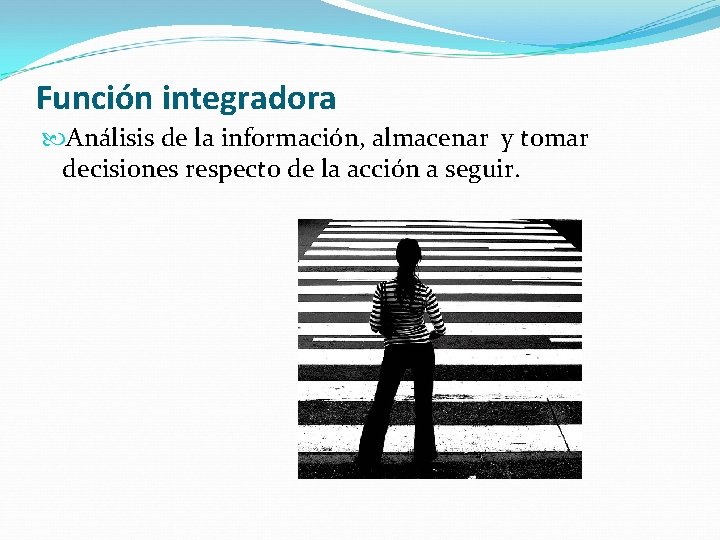 Función integradora

Análisis de la información, almacenar y tomar decisiones respecto de la acción a seguir.